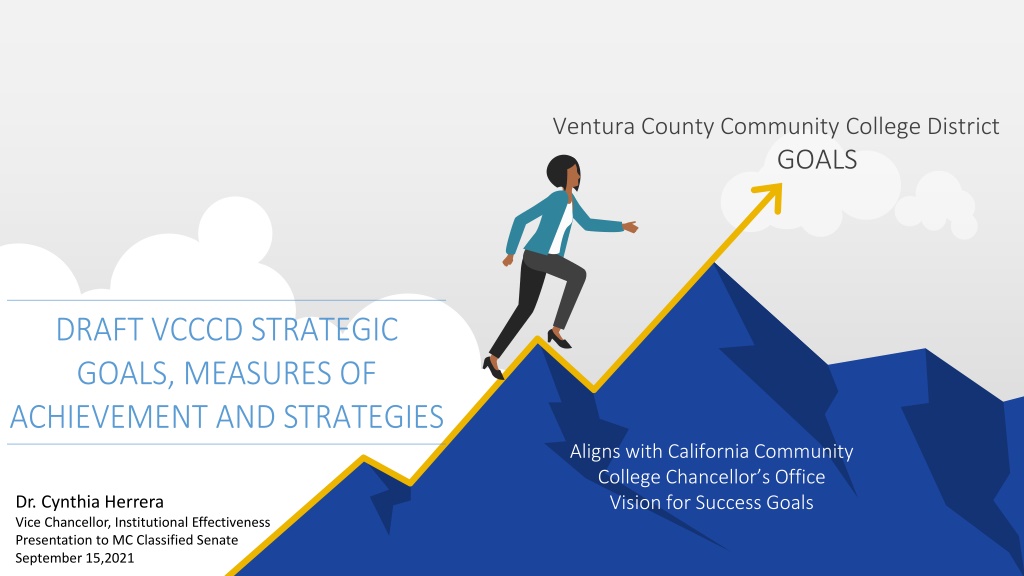 Ventura County Community College District
GOALS

DRAFT VCCCD STRATEGIC GOALS, MEASURES OF ACHIEVEMENT AND STRATEGIES

Aligns with California Community College Chancellor's Office Vision for Success Goals

Dr. Cynthia Herrera
Vice Chancellor, Institutional Effectiveness
Presentation to MC Classified Senate
September 15,2021